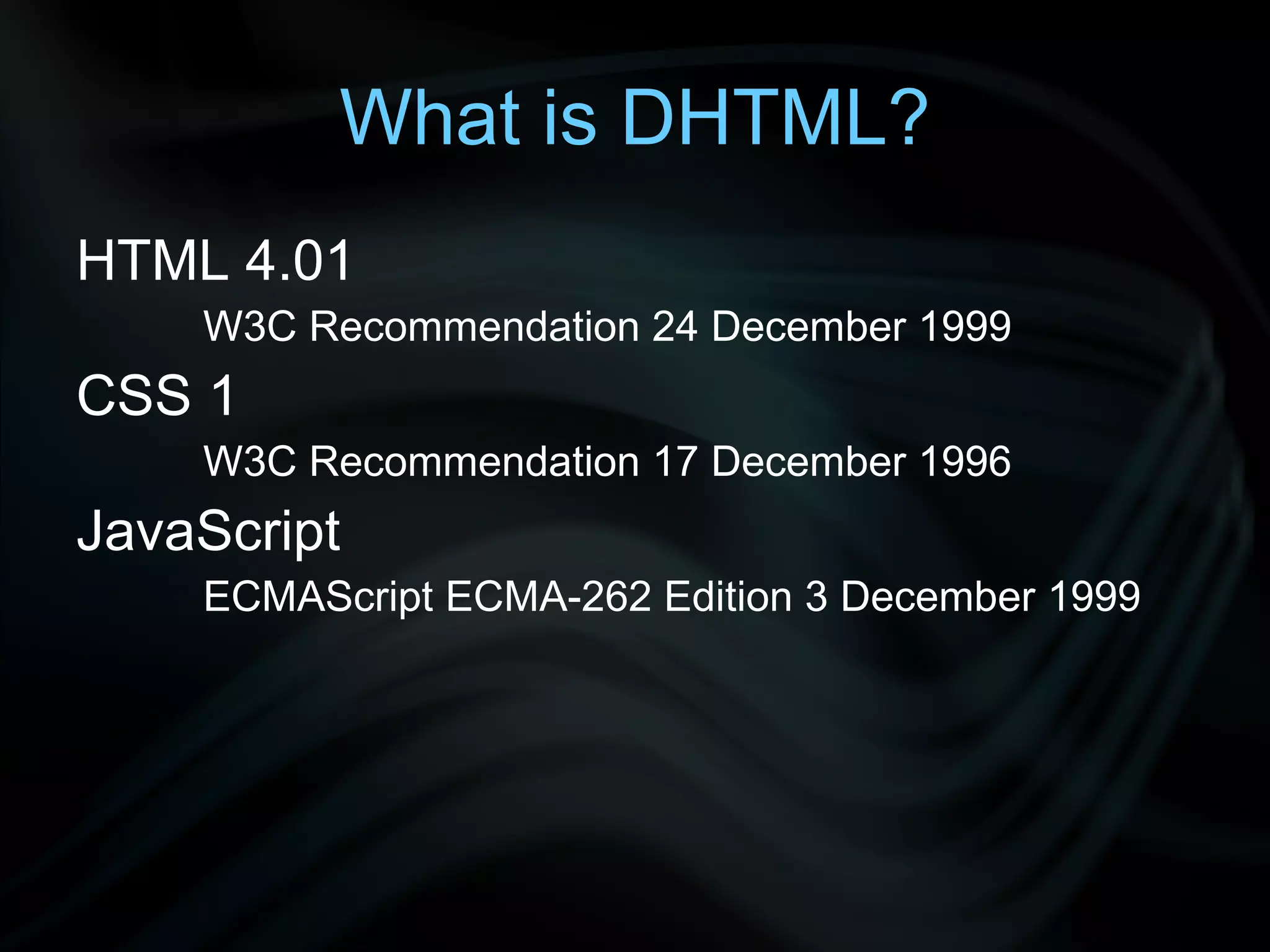 What is DHTML?

HTML 4.01

W3C Recommendation 24 December 1999

CSS 1

W3C Recommendation 17 December 1996

JavaScript

ECMAScript ECMA-262 Edition 3 December 1999